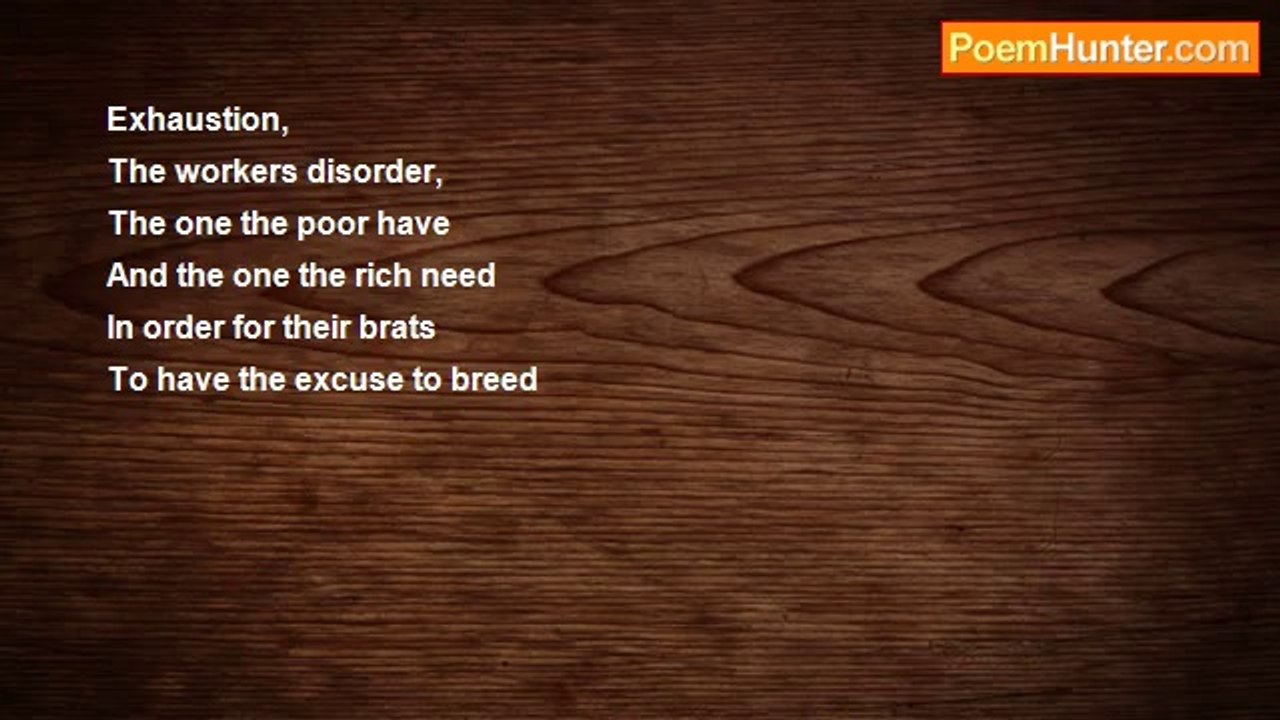 PoemHunter.com

Exhaustion,
The workers disorder,
The one the poor have
And the one the rich need
In order for their brats
To have the excuse to breed